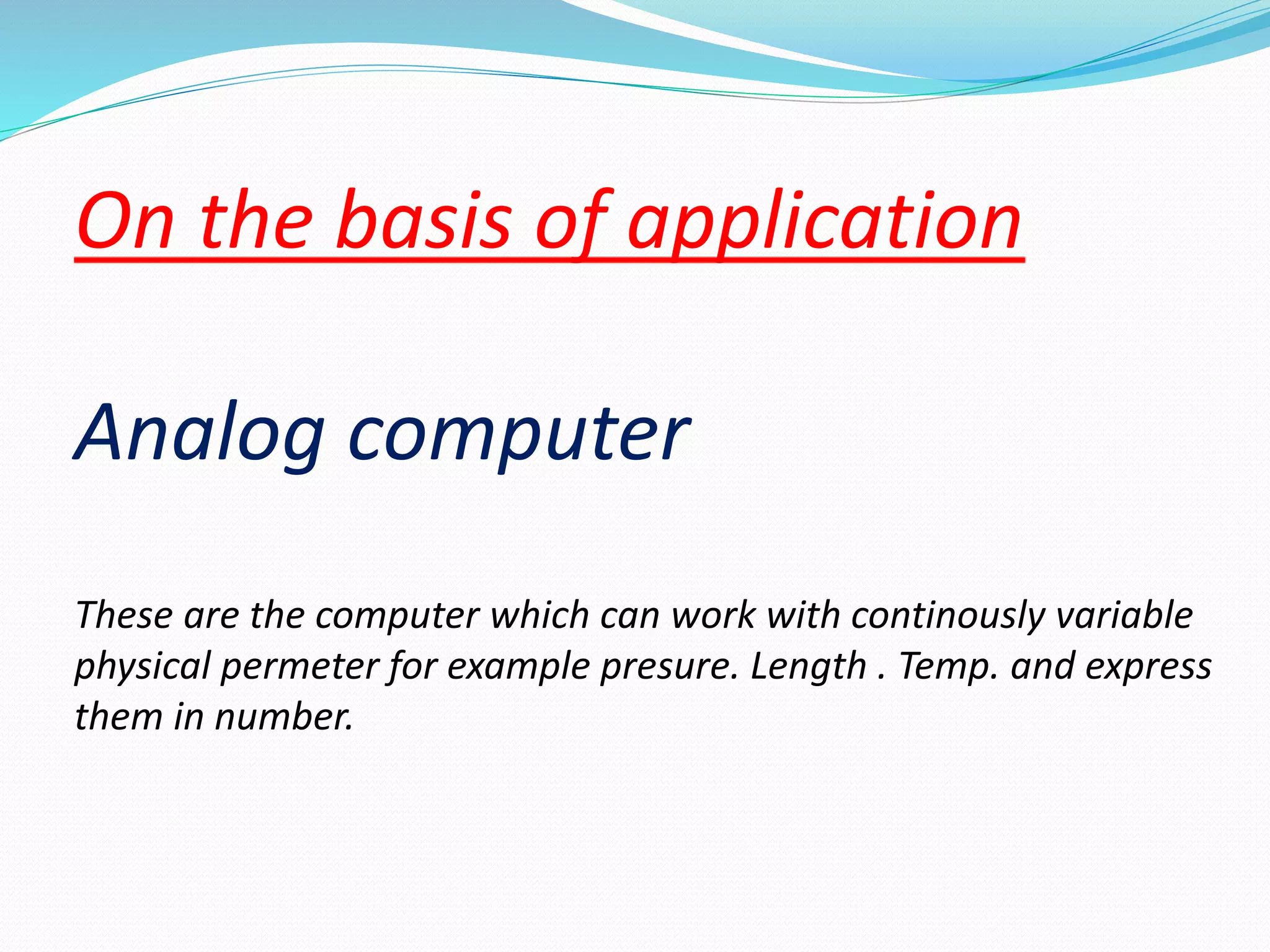 On the basis of application

Analog computer

These are the computer which can work with continously variable physical permeter for example presure. Length . Temp. and express them in number.